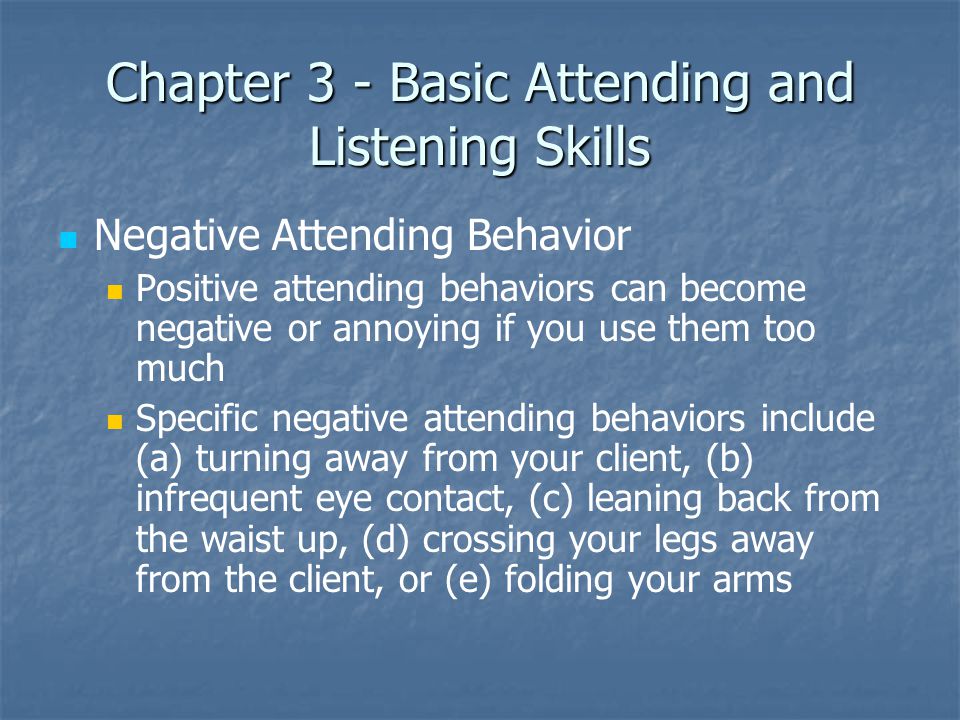 Chapter 3 - Basic Attending and Listening Skills

Negative Attending Behavior

Positive attending behaviors can become negative or annoying if you use them too much

Specific negative attending behaviors include (a) turning away from your client, (b) infrequent eye contact, (c) leaning back from the waist up, (d) crossing your legs away from the client, or (e) folding your arms